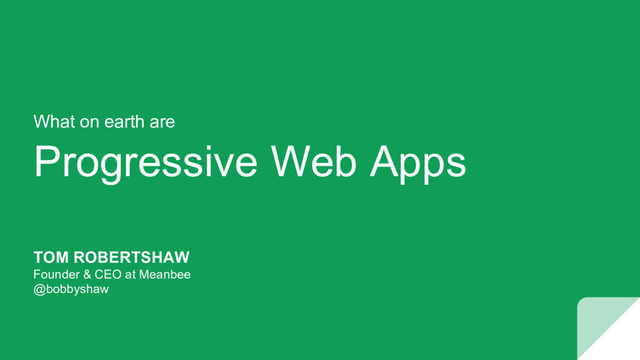 What on earth are

Progressive Web Apps

TOM ROBERTSHAW
Founder & CEO at Meanbee
@bobbyshaw